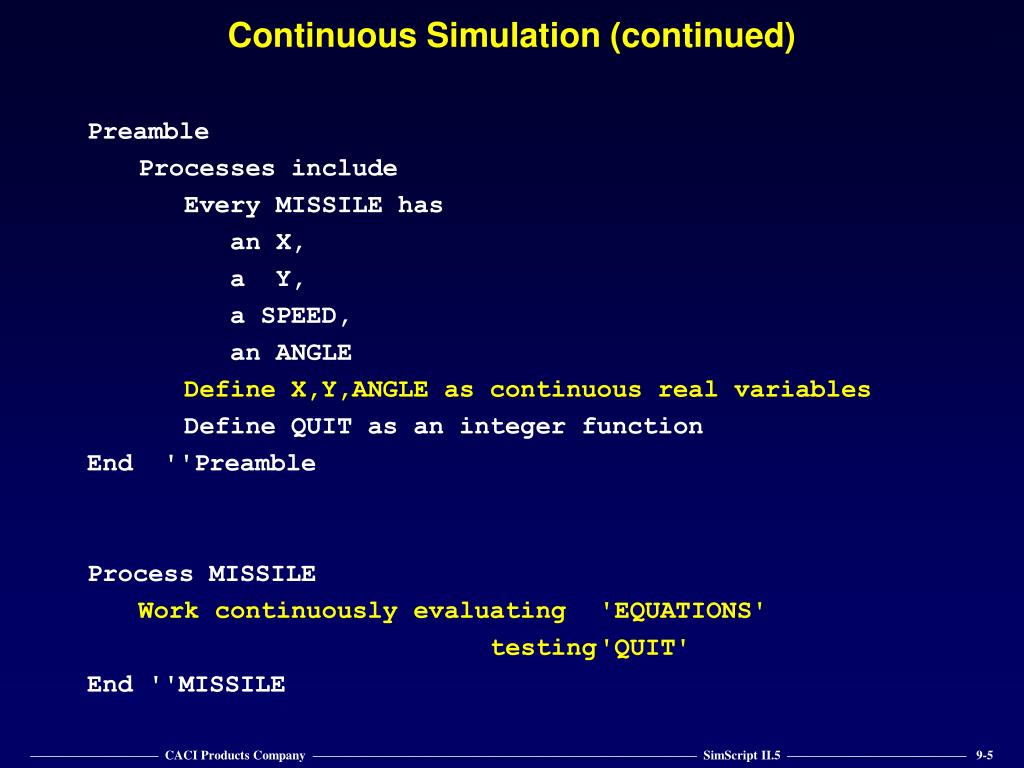 Continuous Simulation (continued)

Preamble
Processes include
Every MISSILE has
an X,
a Y,
a SPEED,
an ANGLE
Define X,Y,ANGLE as continuous real variables
Define QUIT as an integer function
End ''Preamble

Process MISSILE
Work continuously evaluating 'EQUATIONS'
testing'QUIT'
End ''MISSILE

CACI Products Company SimScript II.5 9-5